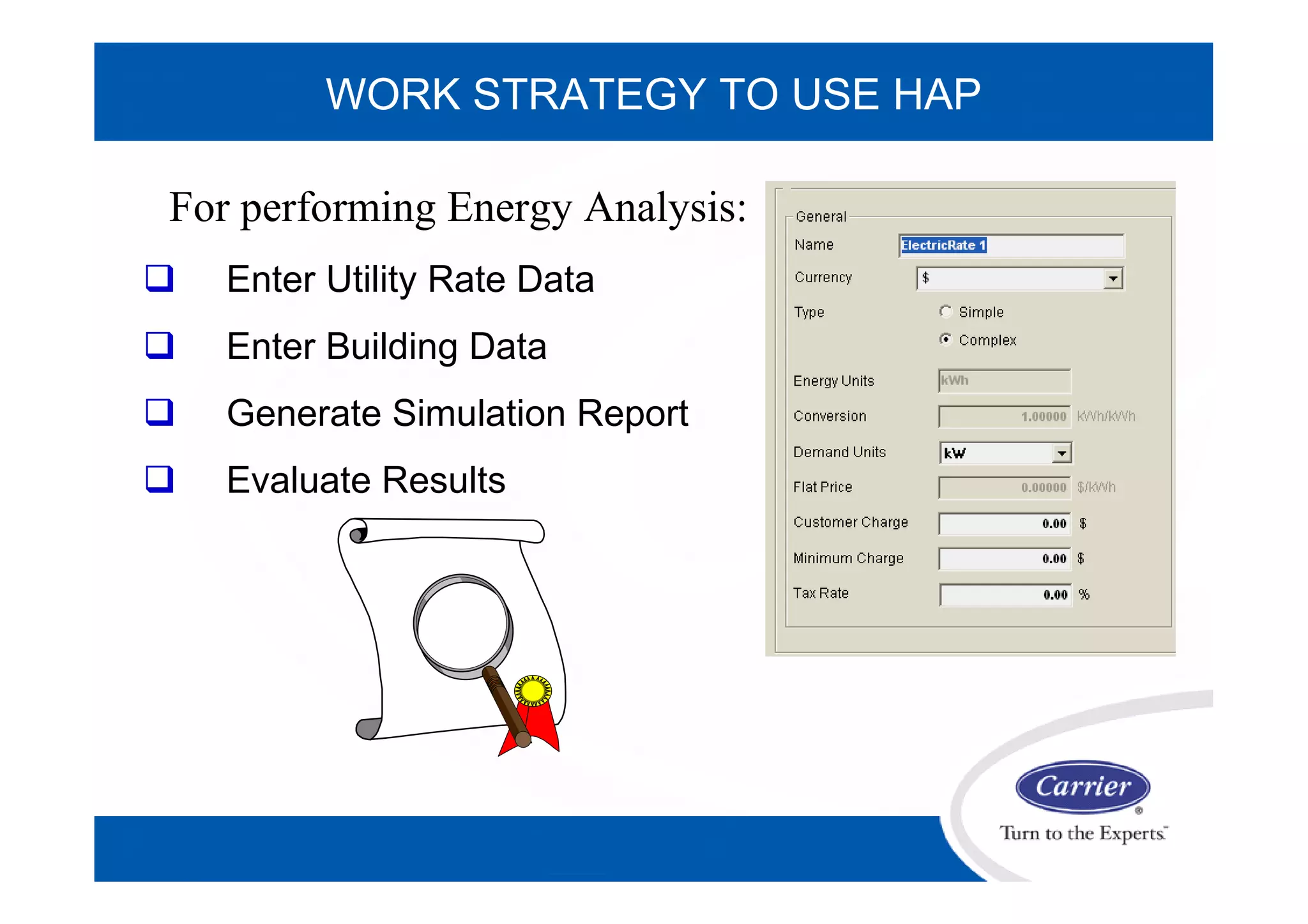 WORK STRATEGY TO USE HAP

For performing Energy Analysis:

❑ Enter Utility Rate Data

❑ Enter Building Data

❑ Generate Simulation Report

❑ Evaluate Results

General

Name ElectricRate 1

Currency $

Type
Simple
Complex

Energy Units kWh

Conversion 1.00000 kWh/kWh

Demand Units kW

Flat Price 0.00000 $/kWh

Customer Charge 0.00 $

Minimum Charge 0.00 $

Tax Rate 0.00 %

Carrier®
Turn to the Experts™